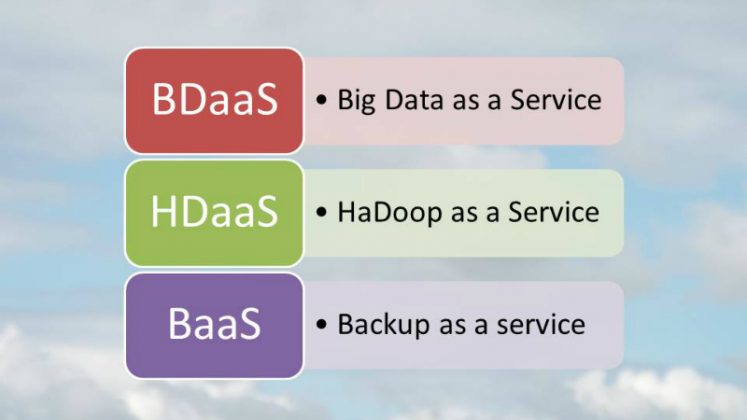 BDaaS

• Big Data as a Service

HDaaS

• HaDoop as a Service

BaaS

• Backup as a service